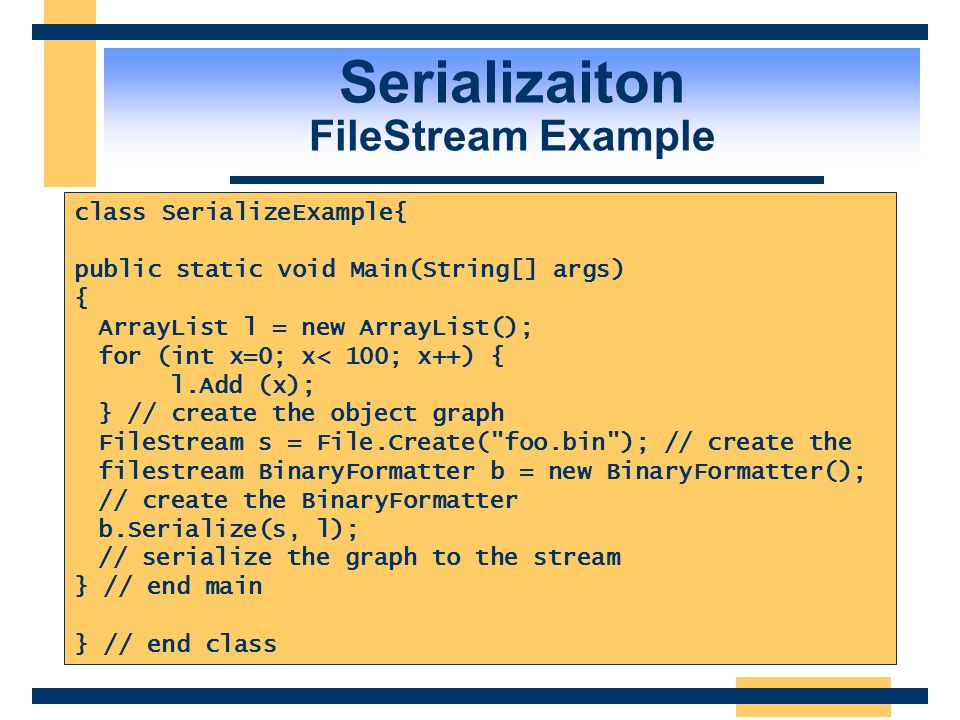 Serializaiton
FileStream Example

class SerializeExample{

public static void Main(String[] args)
{
  ArrayList l = new ArrayList();
  for (int x=0; x< 100; x++) {
       l.Add (x);
  } // create the object graph
  FileStream s = File.Create("foo.bin"); // create the
  filestream BinaryFormatter b = new BinaryFormatter();
  // create the BinaryFormatter
  b.Serialize(s, l);
  // serialize the graph to the stream
} // end main

} // end class